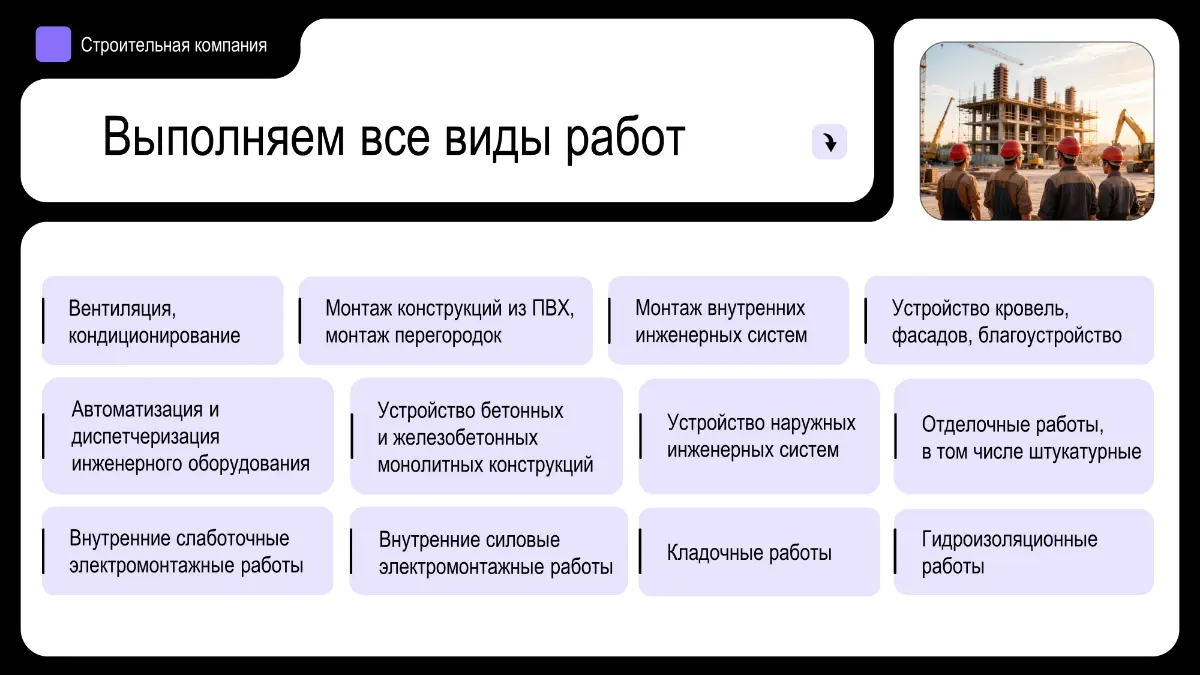 Строительная компания

Выполняем все виды работ

Вентиляция, кондиционирование

Монтаж конструкций из ПВХ, монтаж перегородок

Монтаж внутренних инженерных систем

Устройство кровель, фасадов, благоустройство

Автоматизация и диспетчеризация инженерного оборудования

Устройство бетонных и железобетонных монолитных конструкций

Устройство наружных инженерных систем

Отделочные работы, в том числе штукатурные

Внутренние слаботочные электромонтажные работы

Внутренние силовые электромонтажные работы

Кладочные работы

Гидроизоляционные работы